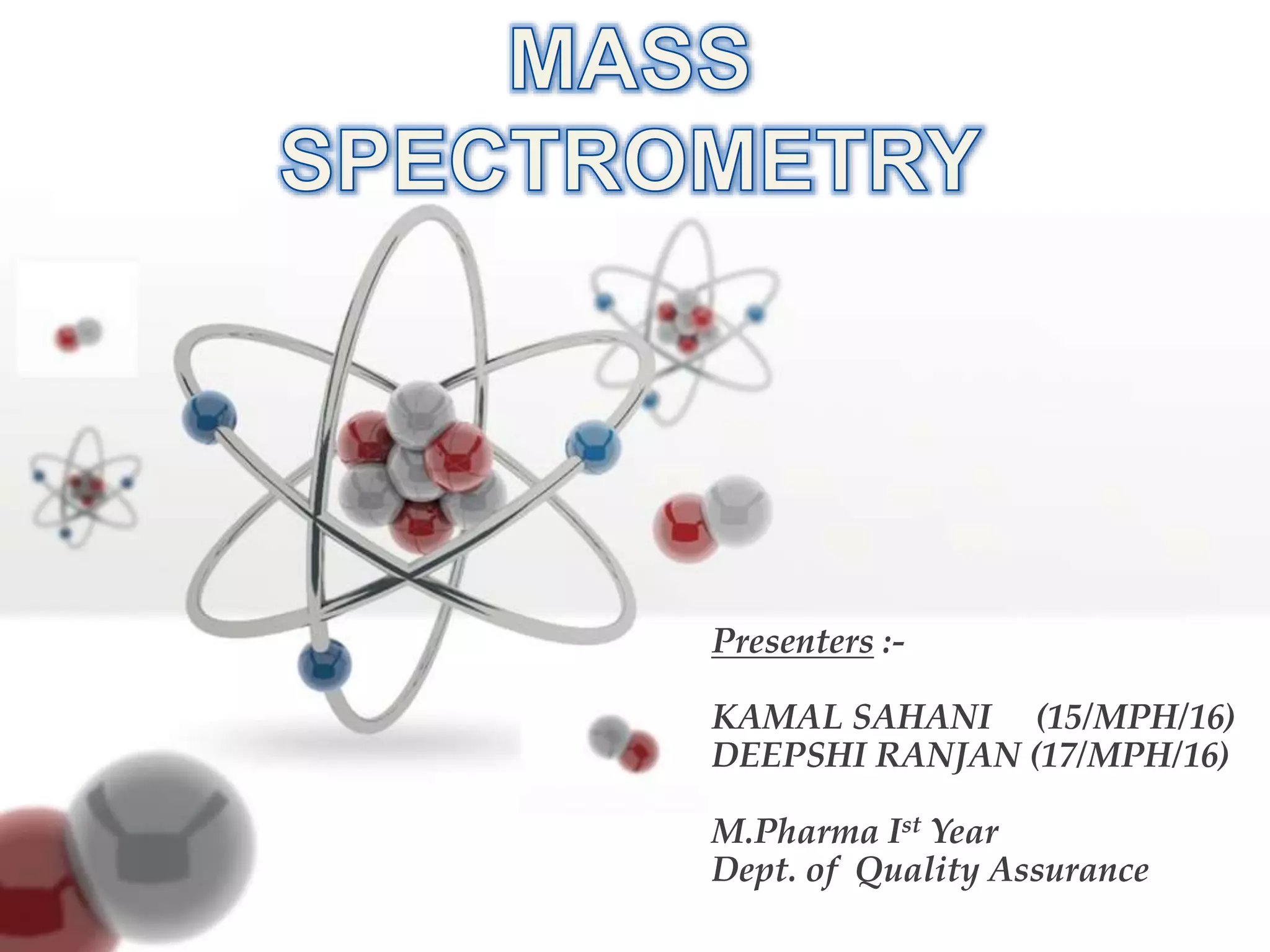 MASS SPECTROMETRY

Presenters :-

KAMAL SAHANI (15/MPH/16)
DEEPSHI RANJAN (17/MPH/16)

M.Pharma I$^{st}$ Year
Dept. of Quality Assurance